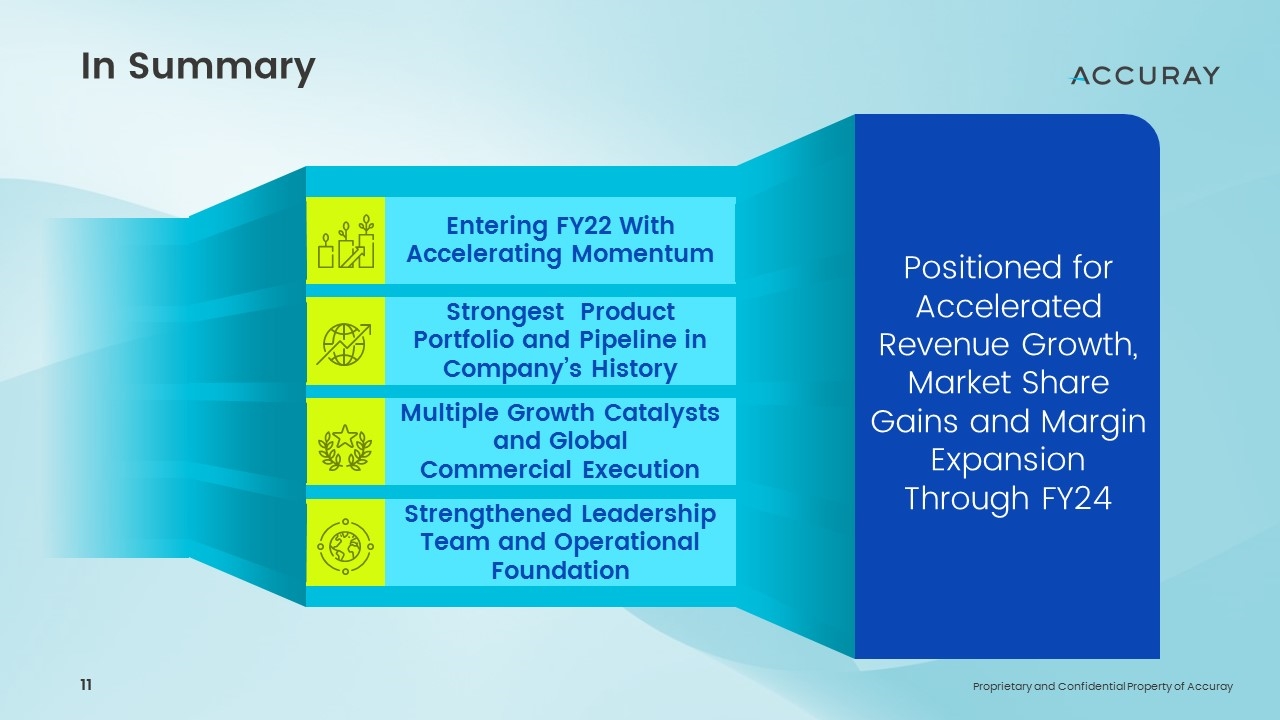 In Summary

ACCURAY

Entering FY22 With Accelerating Momentum

Strongest Product Portfolio and Pipeline in Company's History

Multiple Growth Catalysts and Global Commercial Execution

Strengthened Leadership Team and Operational Foundation

Positioned for Accelerated Revenue Growth, Market Share Gains and Margin Expansion Through FY24

11

Proprietary and Confidential Property of Accuray